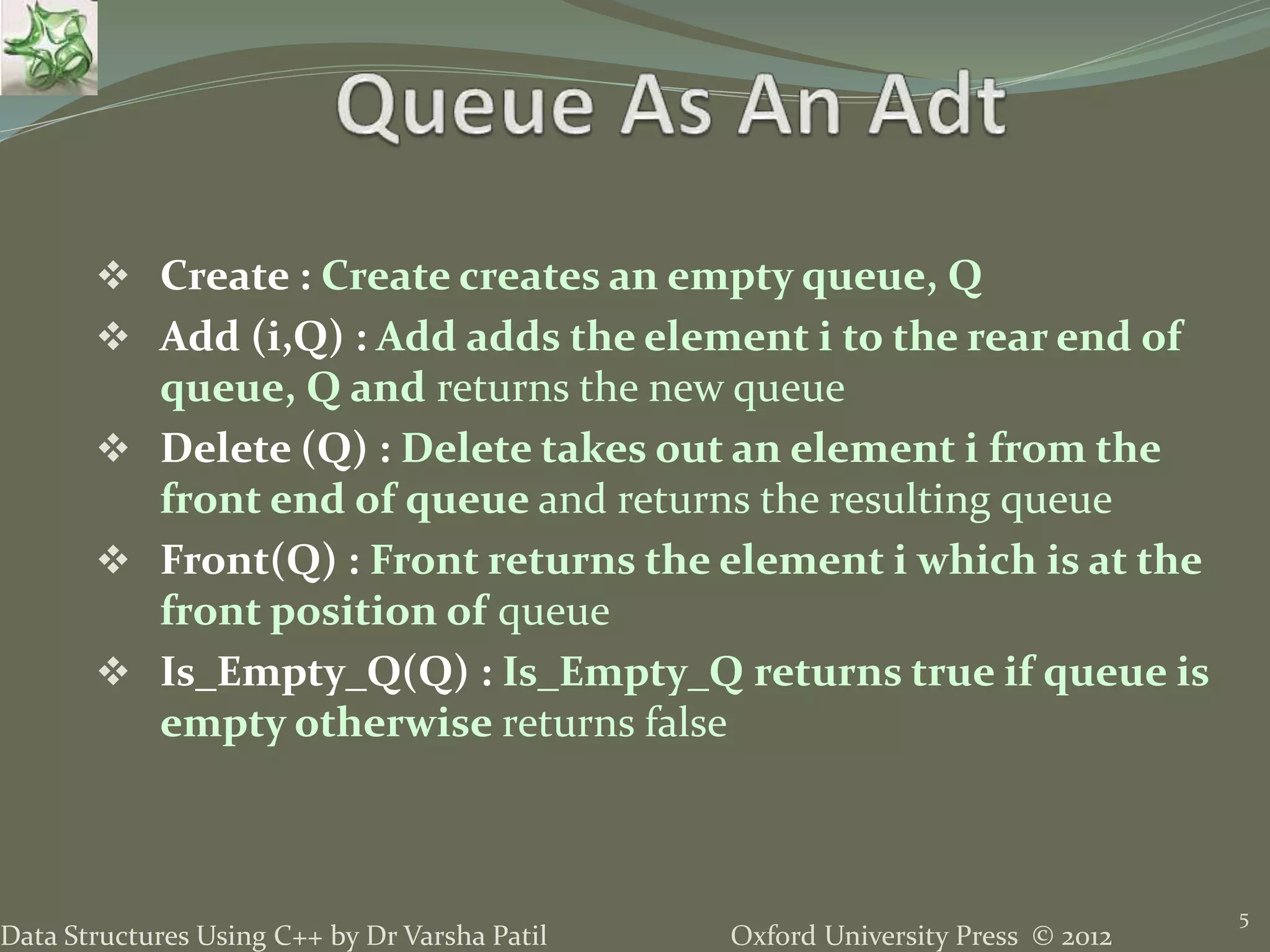 Queue As An Adt

❖ Create : Create creates an empty queue, Q
❖ Add (i,Q) : Add adds the element i to the rear end of queue, Q and returns the new queue
❖ Delete (Q) : Delete takes out an element i from the front end of queue and returns the resulting queue
❖ Front(Q) : Front returns the element i which is at the front position of queue
❖ Is_Empty_Q(Q) : Is_Empty_Q returns true if queue is empty otherwise returns false

Data Structures Using C++ by Dr Varsha Patil

Oxford University Press © 2012

5